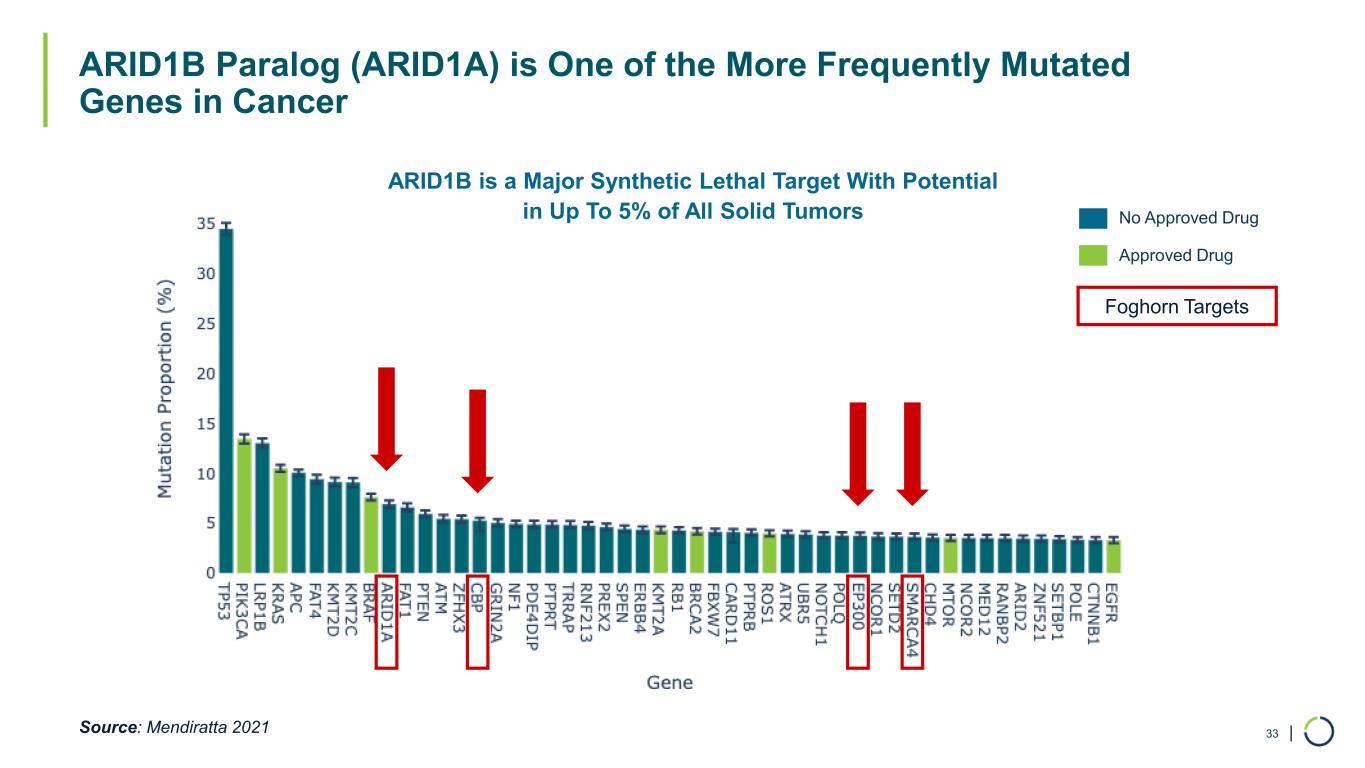 ARID1B Paralog (ARID1A) is One of the More Frequently Mutated Genes in Cancer

ARID1B is a Major Synthetic Lethal Target With Potential in Up To 5% of All Solid Tumors

No Approved Drug

Approved Drug

Foghorn Targets

Mutation Proportion (%)

35
30
25
20
15
10
5
0

TP53
PIK3CA
LRP1B
KRAS
APC
FAT4
KMT2D
KMT2C
BRAF
ARID1A
FAT1
PTEN
ATM
ZFHX3
CBP
GRIN2A
NF1
PDE4DIP
PTPRT
TRRAP
RNF213
PREX2
SPEN
ERBB4
KMT2A
RB1
BRCA2
FBXW7
CARD11
PTPRB
ROS1
ATRX
UBR5
NOTCH1
POLQ
EP300
NCOR1
SETD2
SMARCA4
CHD4
MTOR
NCOR2
MED12
RANBP2
ARID2
ZNF521
SETBP1
POLE
CTNNB1
EGFR

Gene

Source: Mendiratta 2021

33